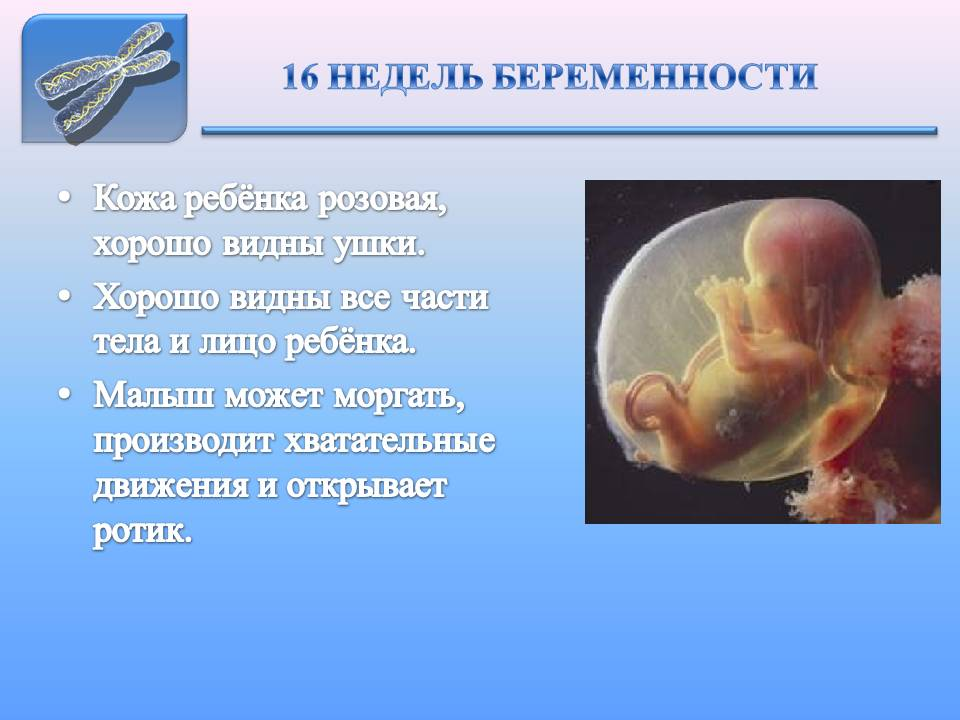 16 НЕДЕЛЬ БЕРЕМЕННОСТИ

• Кожа ребёнка розовая, хорошо видны ушки.
• Хорошо видны все части тела и лицо ребёнка.
• Малыш может моргать, производит хватательные движения и открывает ротик.